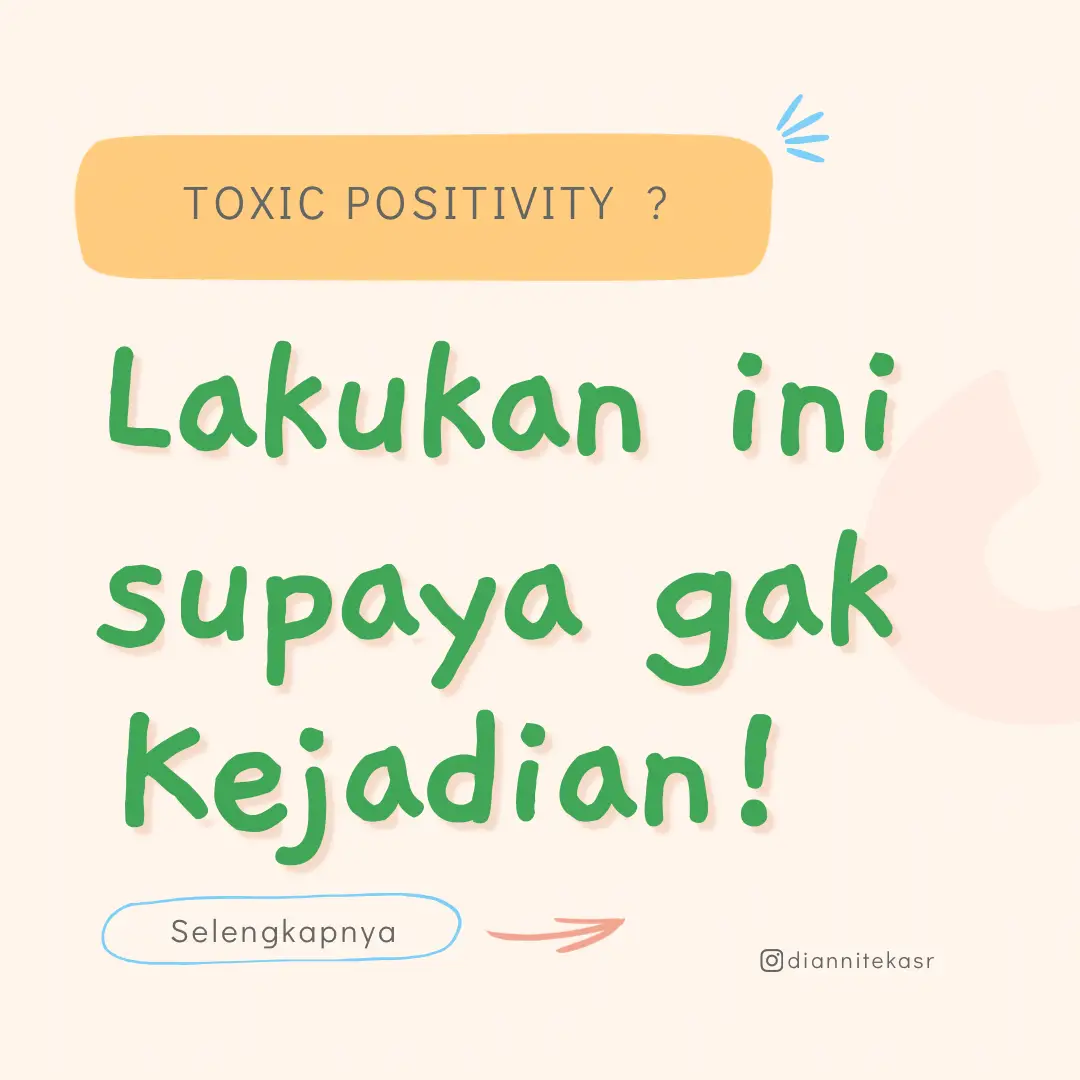 TOXIC POSITIVITY ?

Lakukan ini supaya gak Kejadian!

Selengkapnya

diannitekasr